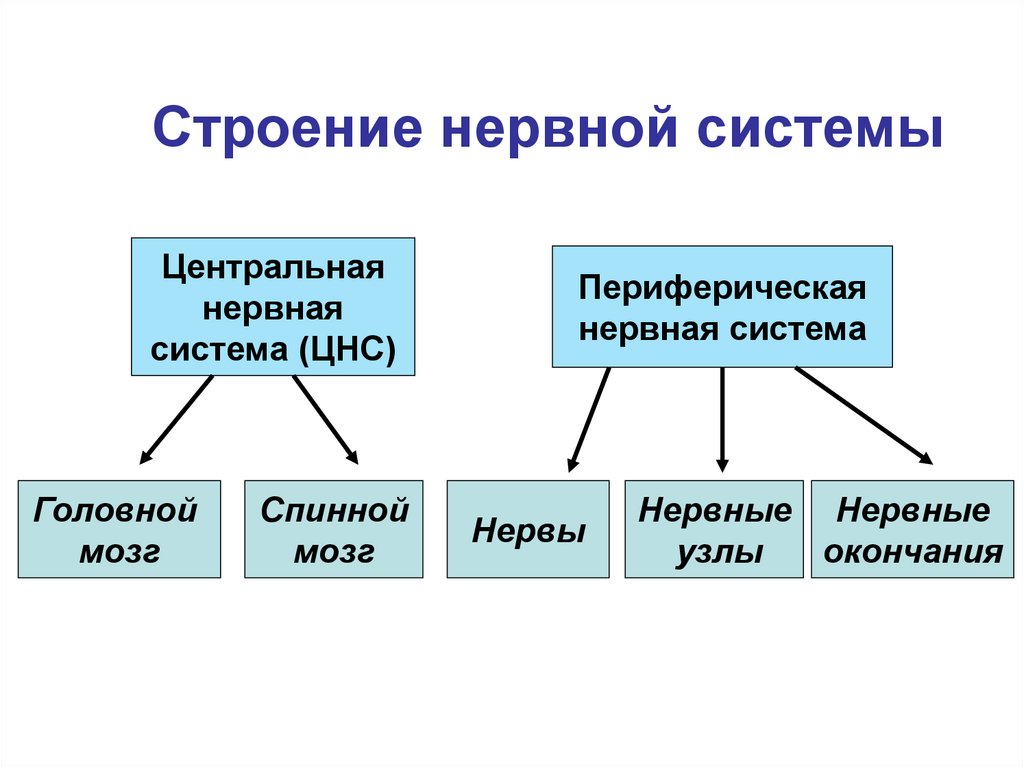 Строение нервной системы

Центральная нервная система (ЦНС)

Периферическая нервная система

Головной мозг

Спинной мозг

Нервы

Нервные узлы

Нервные окончания